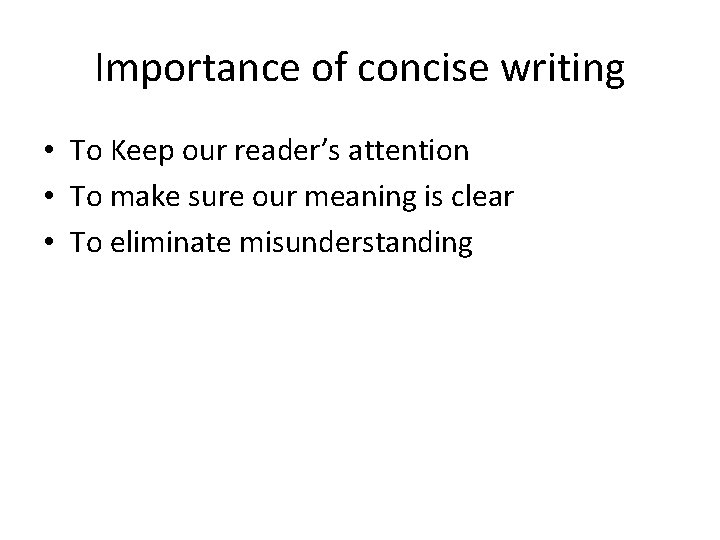 Importance of concise writing

• To Keep our reader’s attention
• To make sure our meaning is clear
• To eliminate misunderstanding